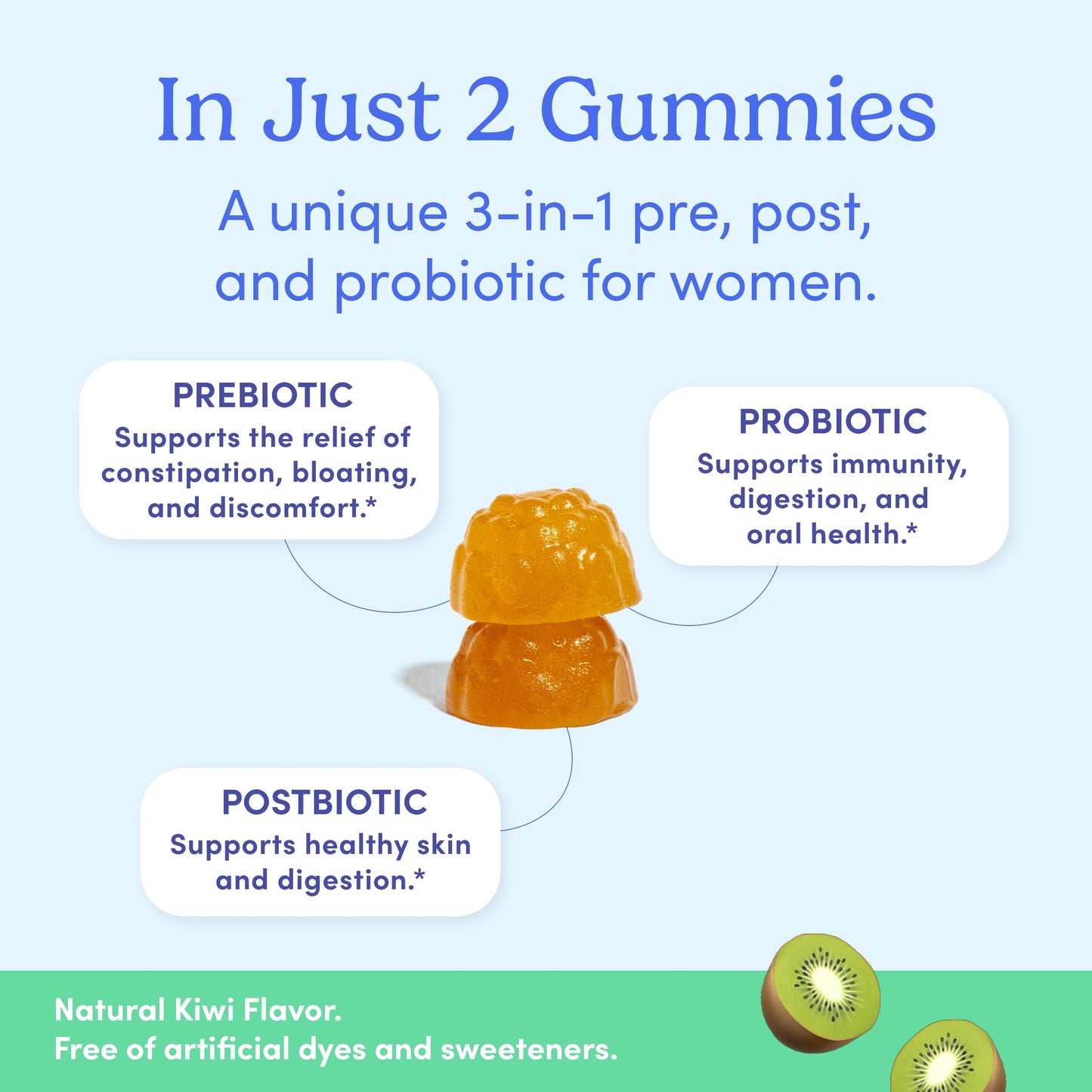 In Just 2 Gummies

A unique 3-in-1 pre, post, and probiotic for women.

PREBIOTIC
Supports the relief of constipation, bloating, and discomfort.*

PROBIOTIC
Supports immunity, digestion, and oral health.*

POSTBIOTIC
Supports healthy skin and digestion.*

Natural Kiwi Flavor.
Free of artificial dyes and sweeteners.